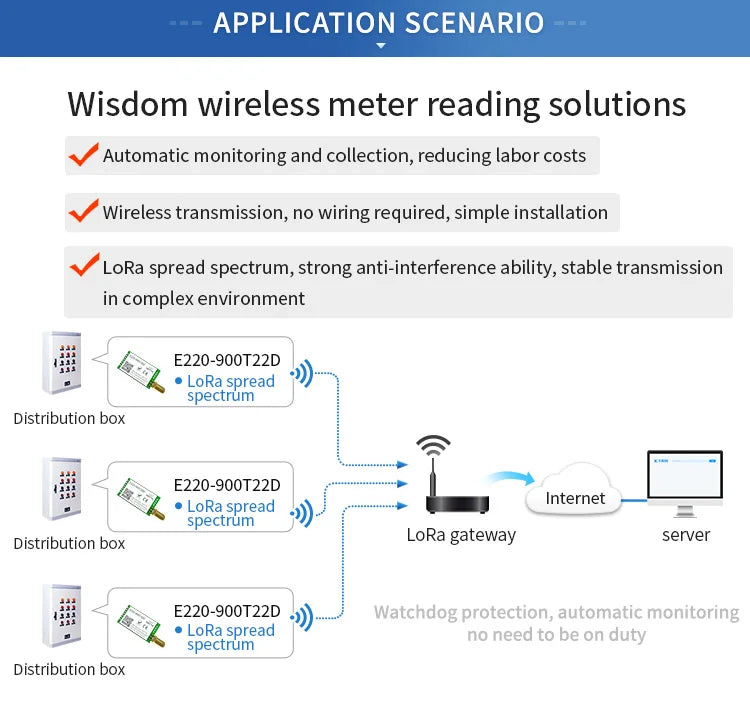 APPLICATION SCENARIO

Wisdom wireless meter reading solutions

Automatic monitoring and collection, reducing labor costs

Wireless transmission, no wiring required, simple installation

LoRa spread spectrum, strong anti-interference ability, stable transmission in complex environment

E220-900T22D
• LoRa spread spectrum

Distribution box

E220-900T22D
• LoRa spread spectrum

Distribution box

E220-900T22D
• LoRa spread spectrum

Distribution box

LoRa gateway

Internet

server

Watchdog protection, automatic monitoring no need to be on duty